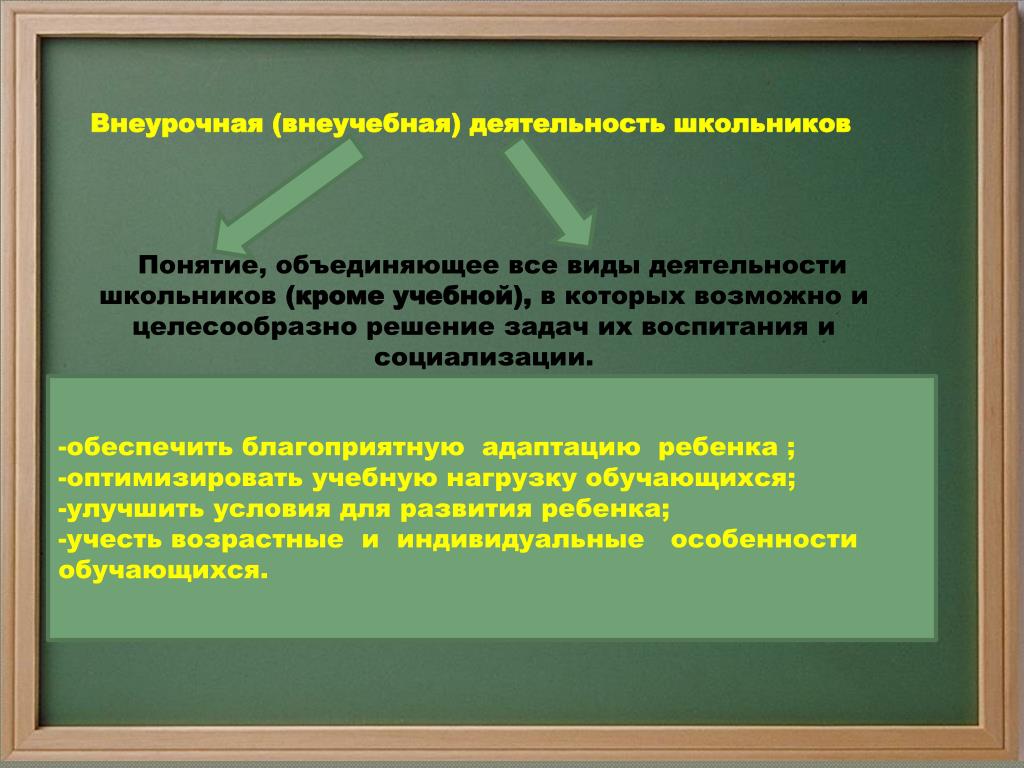 Внеурочная (внеучебная) деятельность школьников

Понятие, объединяющее все виды деятельности школьников (кроме учебной), в которых возможно и целесообразно решение задач их воспитания и социализации.

-обеспечить благоприятную адаптацию ребенка ;
-оптимизировать учебную нагрузку обучающихся;
-улучшить условия для развития ребенка;
-учесть возрастные и индивидуальные особенности обучающихся.